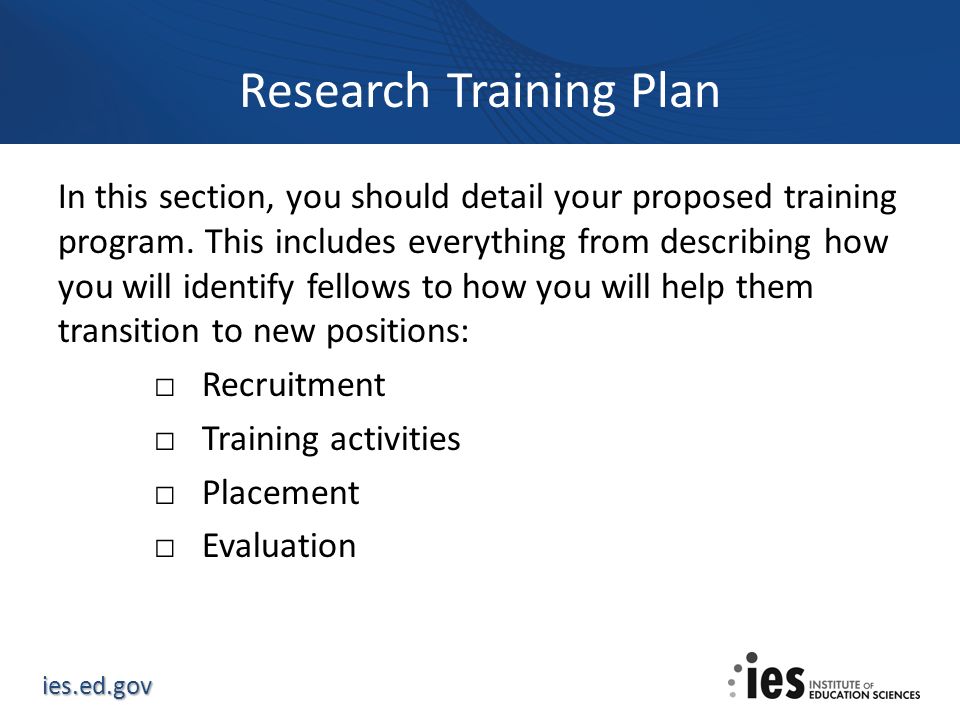 Research Training Plan

In this section, you should detail your proposed training program. This includes everything from describing how you will identify fellows to how you will help them transition to new positions:

□ Recruitment
□ Training activities
□ Placement
□ Evaluation

ies.ed.gov

ies INSTITUTE OF EDUCATION SCIENCES